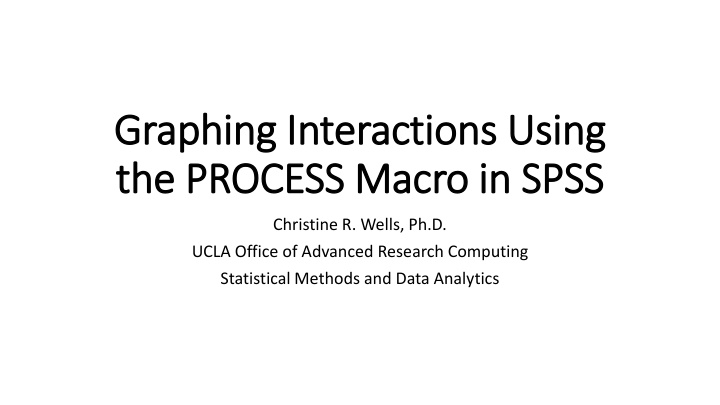 Graphing Interactions Using the PROCESS Macro in SPSS

Christine R. Wells, Ph.D.

UCLA Office of Advanced Research Computing

Statistical Methods and Data Analytics